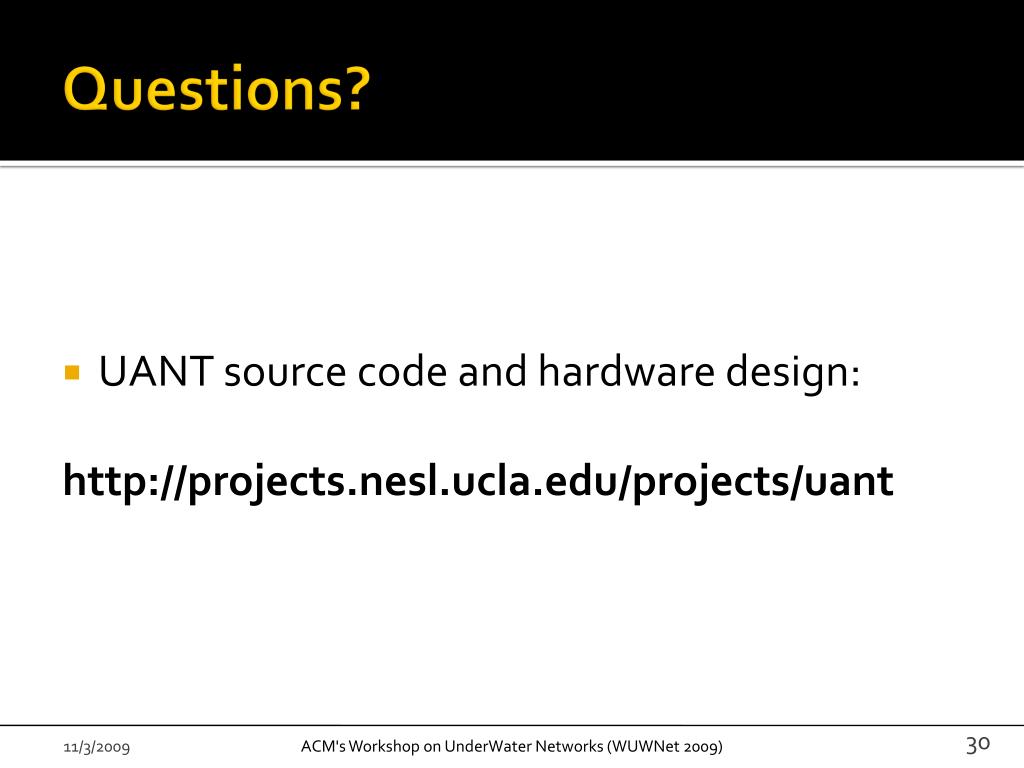 Questions?

UANT source code and hardware design:

http://projects.nesl.ucla.edu/projects/uant

11/3/2009

ACM's Workshop on UnderWater Networks (WUWNet 2009)

30